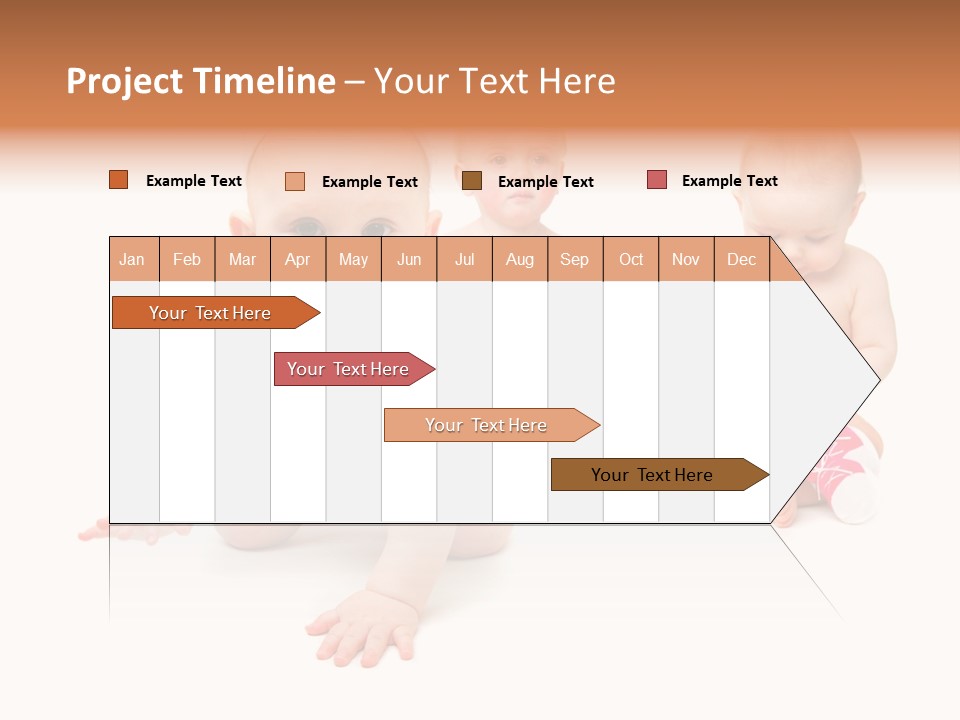 Project Timeline – Your Text Here

Example Text Example Text Example Text Example Text

| Jan | Feb | Mar | Apr | May | Jun | Jul | Aug | Sep | Oct | Nov | Dec |
|---|---|---|---|---|---|---|---|---|---|---|---|

Your Text Here

Your Text Here

Your Text Here

Your Text Here